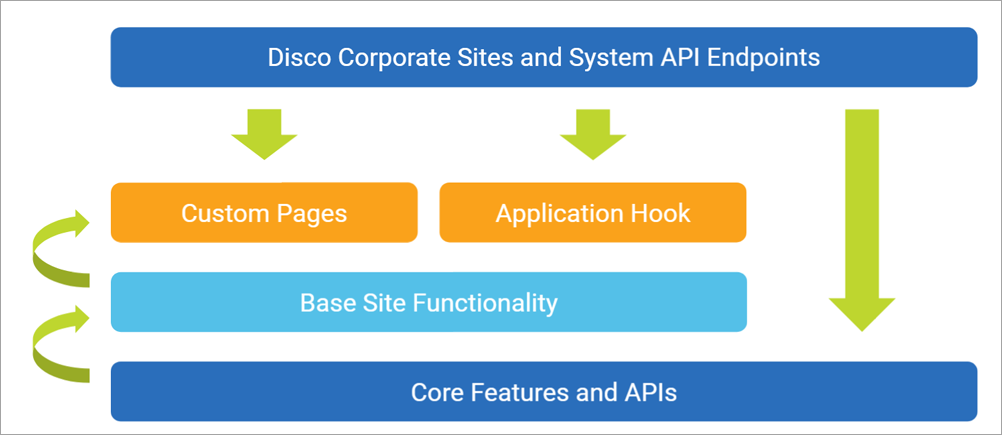 Disco Corporate Sites and System API Endpoints

Custom Pages

Application Hook

Base Site Functionality

Core Features and APIs